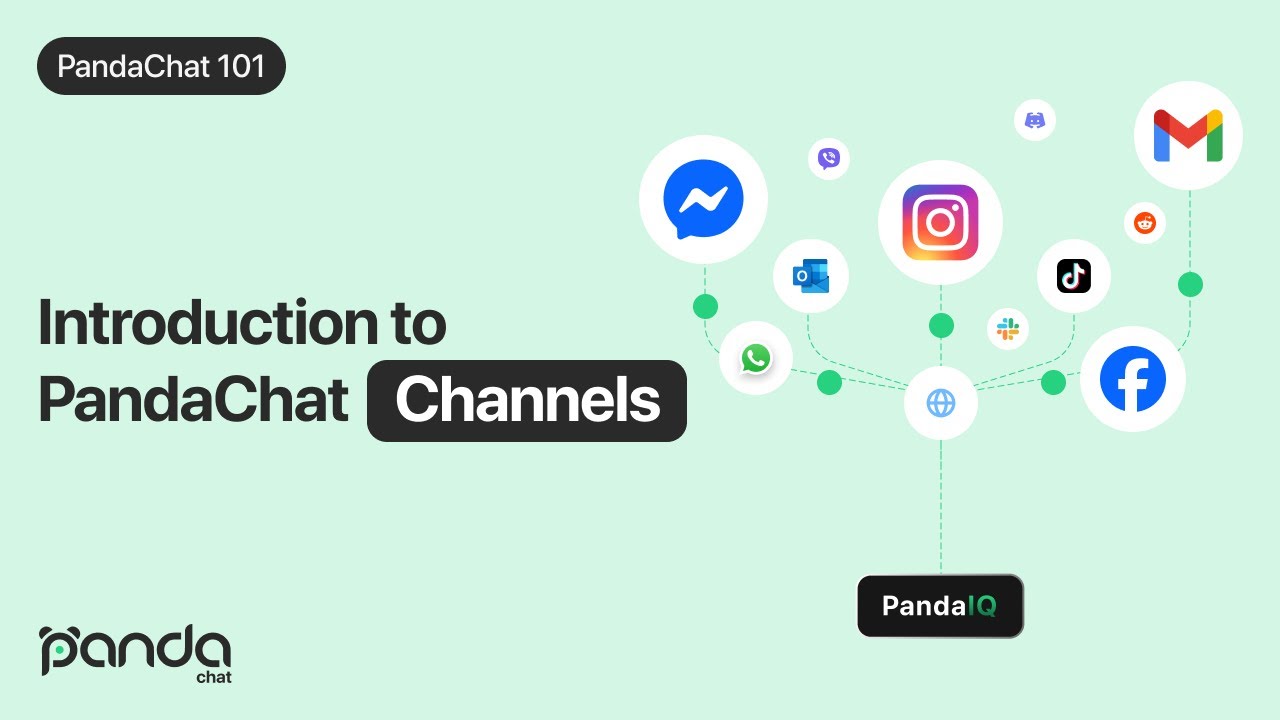 PandaChat 101

Introduction to PandaChat Channels

PandaIQ

panda chat